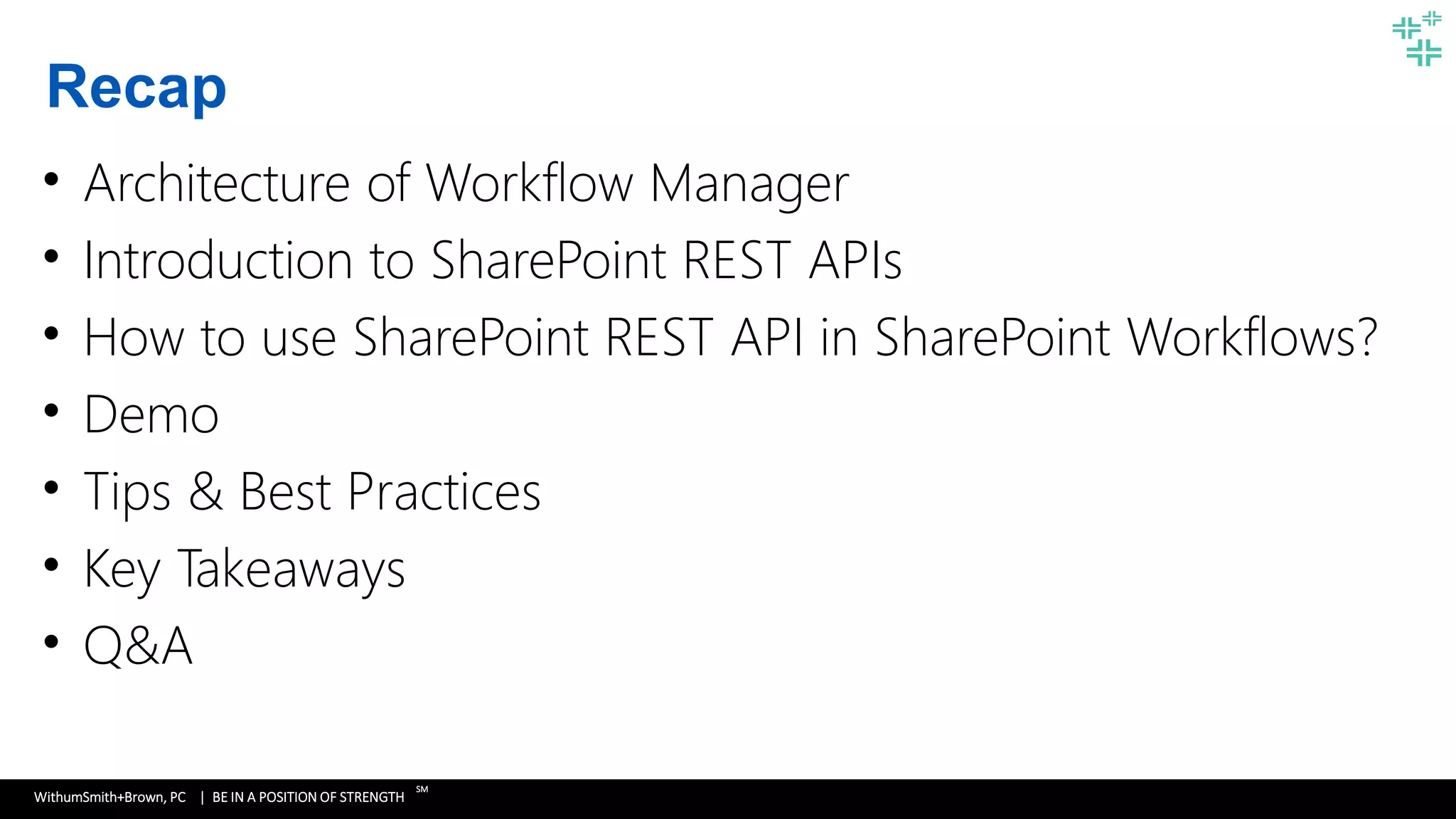 Recap

• Architecture of Workflow Manager
• Introduction to SharePoint REST APIs
• How to use SharePoint REST API in SharePoint Workflows?
• Demo
• Tips & Best Practices
• Key Takeaways
• Q&A

WithumSmith+Brown, PC | BE IN A POSITION OF STRENGTH SM